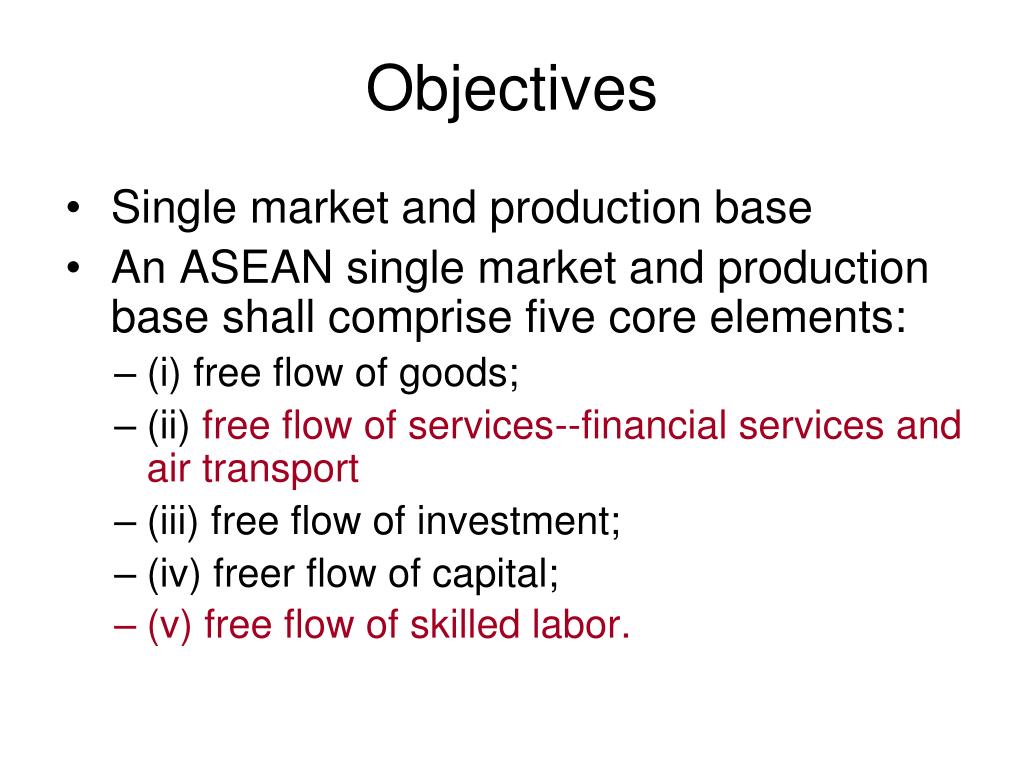 Objectives

• Single market and production base
• An ASEAN single market and production base shall comprise five core elements:
– (i) free flow of goods;
– (ii) free flow of services--financial services and air transport
– (iii) free flow of investment;
– (iv) freer flow of capital;
– (v) free flow of skilled labor.